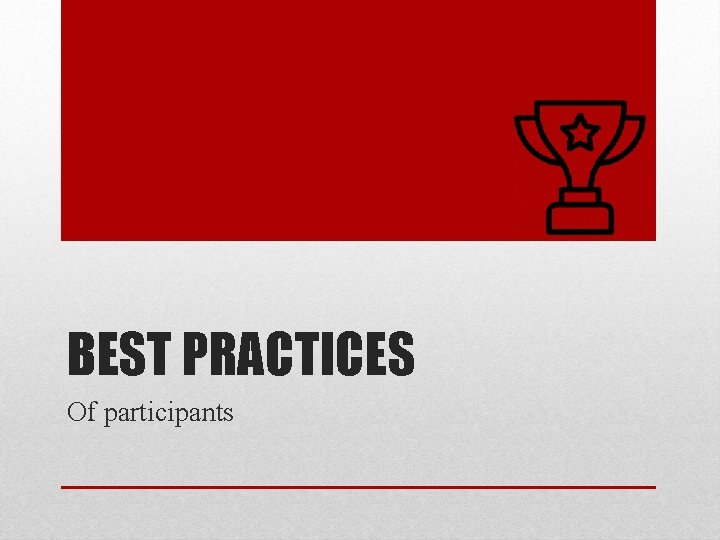 BEST PRACTICES

Of participants